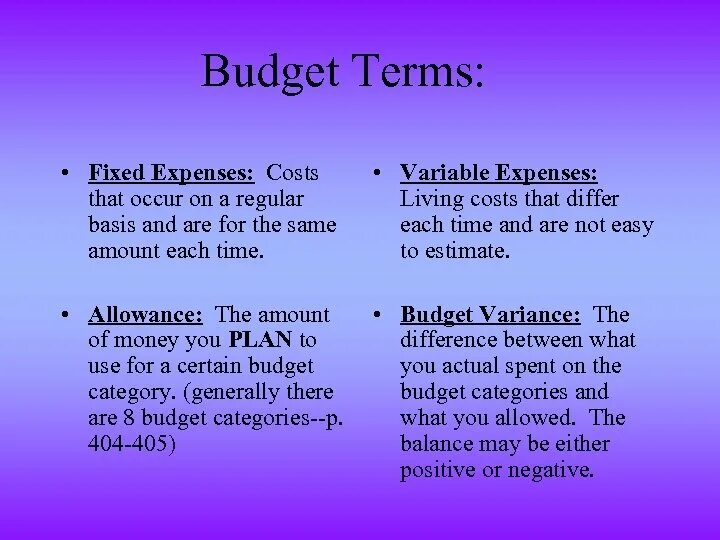 Budget Terms:

• Fixed Expenses: Costs that occur on a regular basis and are for the same amount each time.

• Allowance: The amount of money you PLAN to use for a certain budget category. (generally there are 8 budget categories--p. 404-405)

• Variable Expenses: Living costs that differ each time and are not easy to estimate.

• Budget Variance: The difference between what you actual spent on the budget categories and what you allowed. The balance may be either positive or negative.